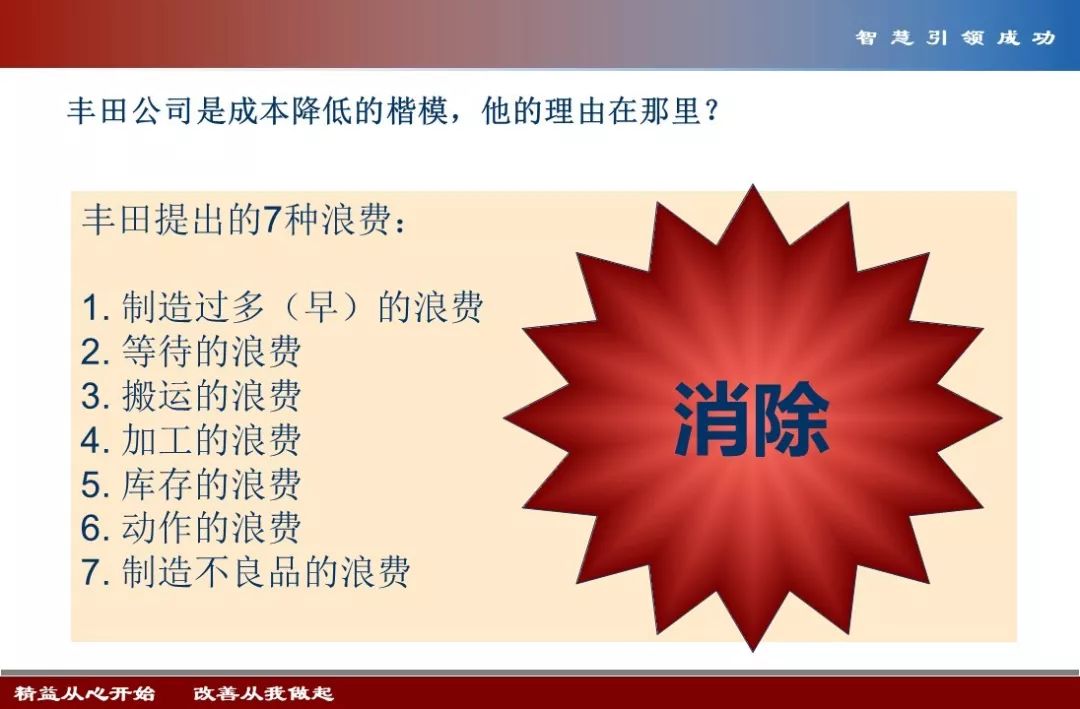 智慧引领成功

丰田公司是成本降低的楷模，他的理由在那里？

丰田提出的7种浪费：

1. 制造过多（早）的浪费
2. 等待的浪费
3. 搬运的浪费
4. 加工的浪费
5. 库存的浪费
6. 动作的浪费
7. 制造不良品的浪费

消除

精益从心开始　改善从我做起